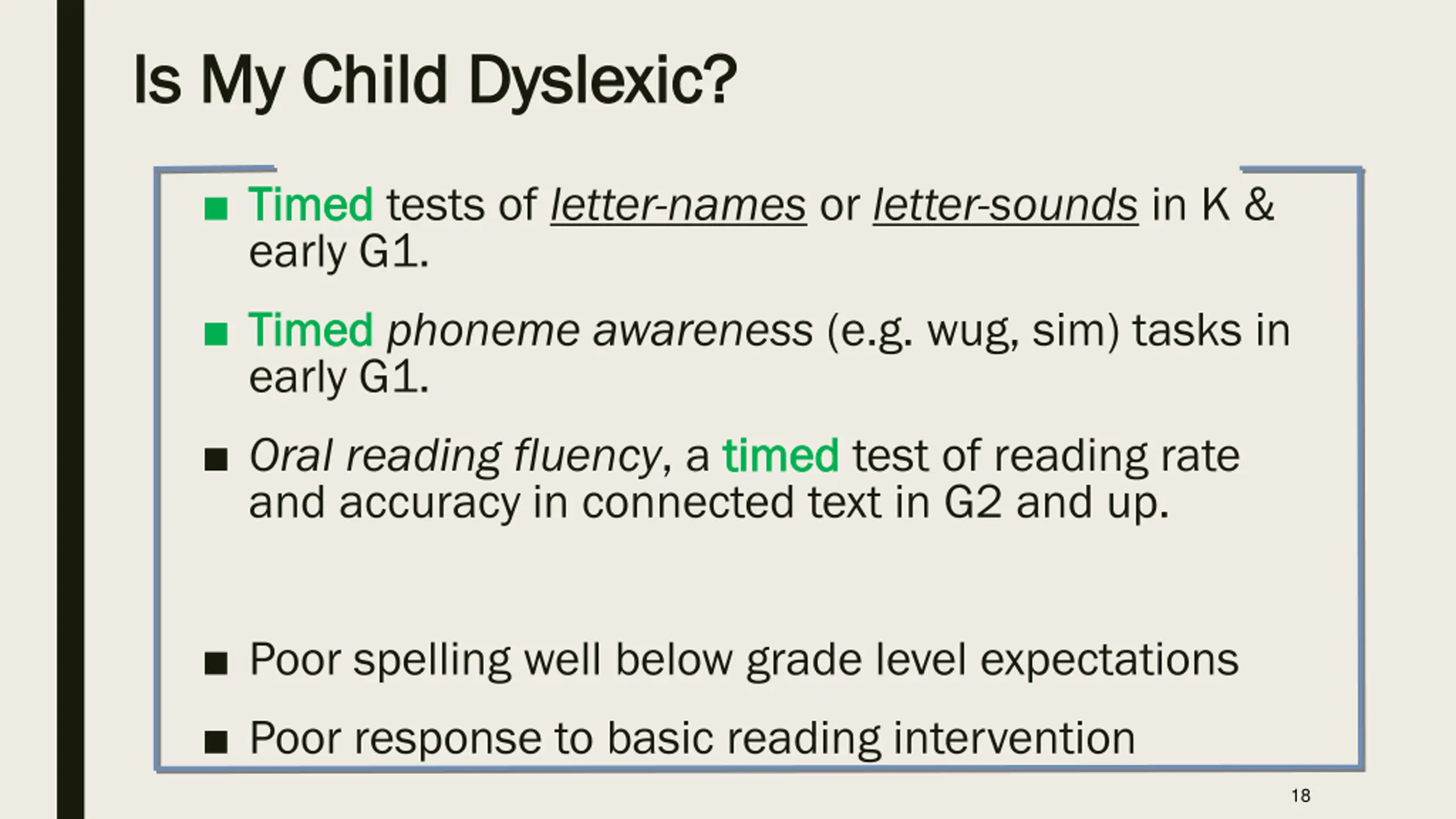 Is My Child Dyslexic?

■ Timed tests of letter-names or letter-sounds in K & early G1.

■ Timed phoneme awareness (e.g. wug, sim) tasks in early G1.

■ Oral reading fluency, a timed test of reading rate and accuracy in connected text in G2 and up.

■ Poor spelling well below grade level expectations

■ Poor response to basic reading intervention

18